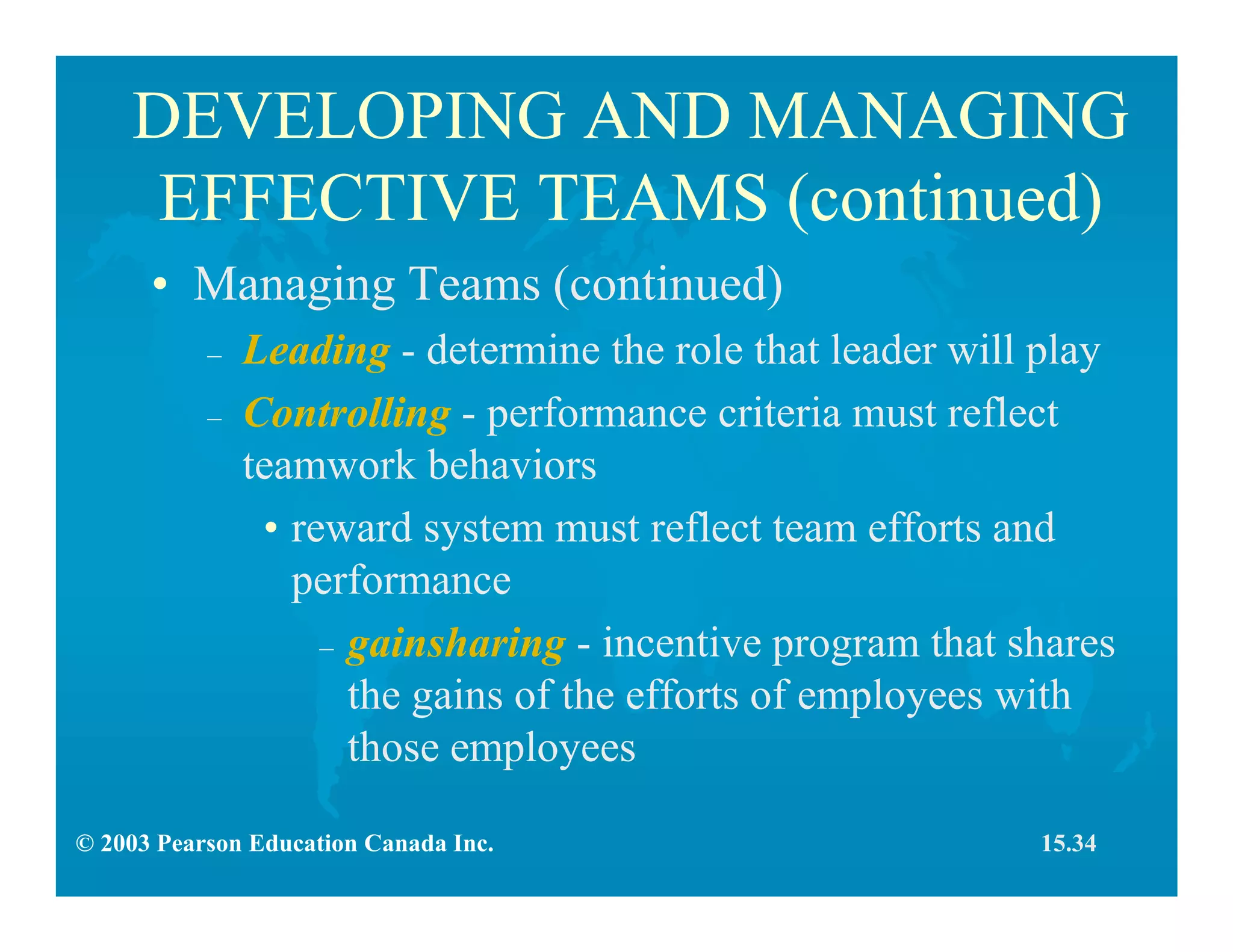 DEVELOPING AND MANAGING EFFECTIVE TEAMS (continued)

• Managing Teams (continued)

– Leading - determine the role that leader will play

– Controlling - performance criteria must reflect teamwork behaviors

• reward system must reflect team efforts and performance

– gainsharing - incentive program that shares the gains of the efforts of employees with those employees

© 2003 Pearson Education Canada Inc.

15.34